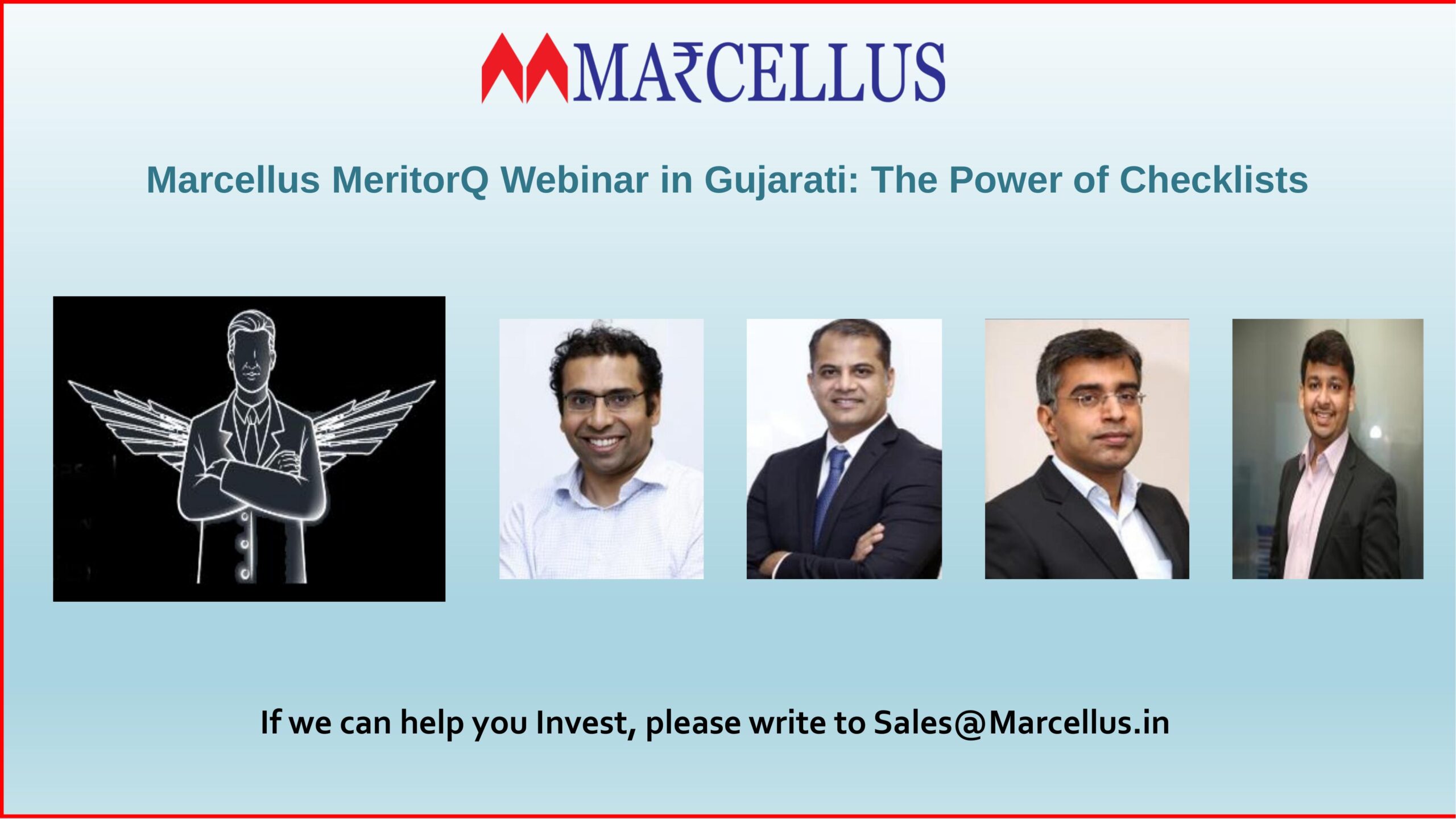 MA₹CELLUS

Marcellus MeritorQ Webinar in Gujarati: The Power of Checklists

If we can help you Invest, please write to Sales@Marcellus.in